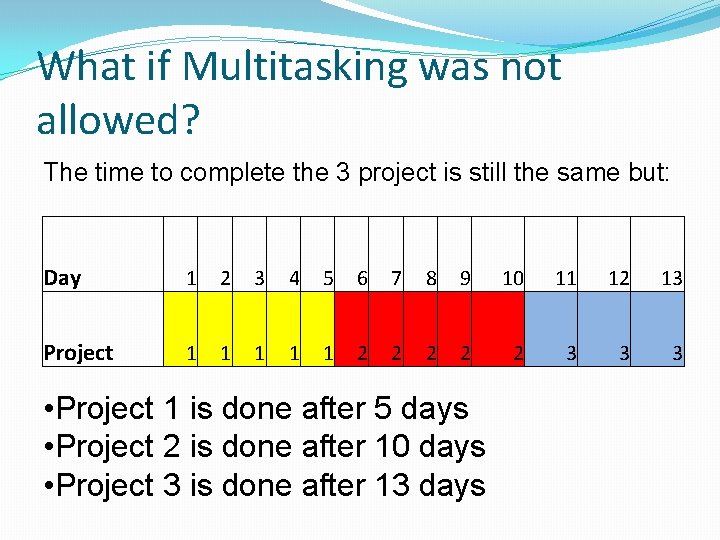 What if Multitasking was not allowed?

The time to complete the 3 project is still the same but:

| Day | 1 | 2 | 3 | 4 | 5 | 6 | 7 | 8 | 9 | 10 | 11 | 12 | 13 |
|---|---|---|---|---|---|---|---|---|---|---|---|---|---|
| Project | 1 | 1 | 1 | 1 | 1 | 2 | 2 | 2 | 2 | 2 | 3 | 3 | 3 |

•Project 1 is done after 5 days
•Project 2 is done after 10 days
•Project 3 is done after 13 days